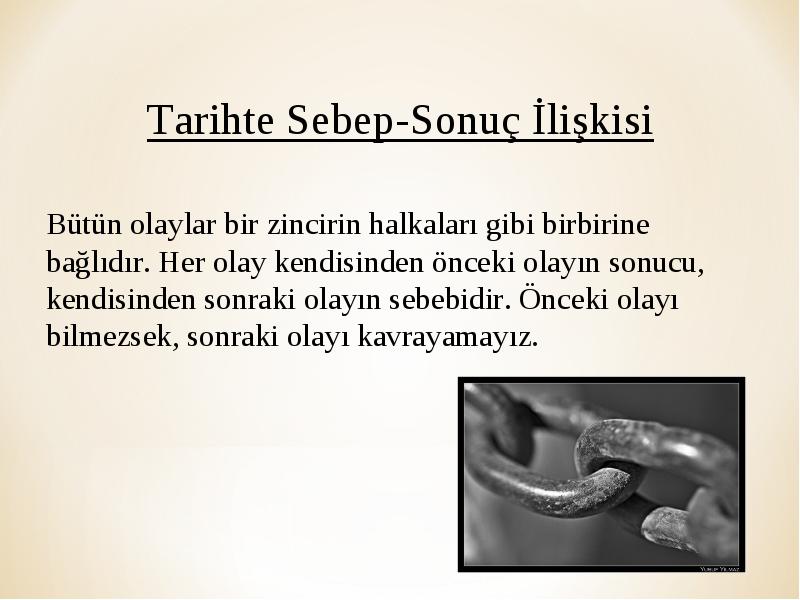 Tarihte Sebep-Sonuç İlişkisi

Bütün olaylar bir zincirin halkaları gibi birbirine bağlıdır. Her olay kendisinden önceki olayın sonucu, kendisinden sonraki olayın sebebidir. Önceki olayı bilmezsek, sonraki olayı kavrayamayız.

Yusuf Yılmaz